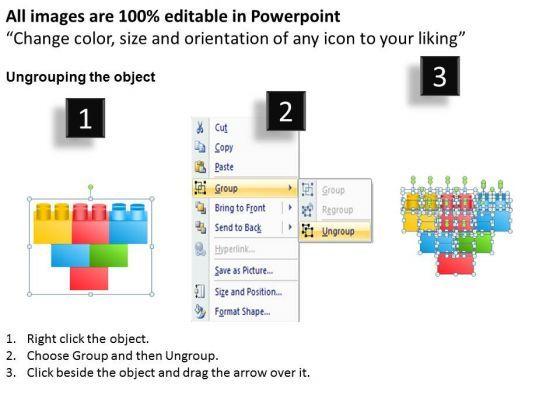 All images are 100% editable in Powerpoint
“Change color, size and orientation of any icon to your liking”

Ungrouping the object

1

2

3

Cut
Copy
Paste
Group
Bring to Front
Send to Back
Hyperlink...
Save as Picture...
Size and Position...
Format Shape...

Group
Regroup
Ungroup

1. Right click the object.
2. Choose Group and then Ungroup.
3. Click beside the object and drag the arrow over it.